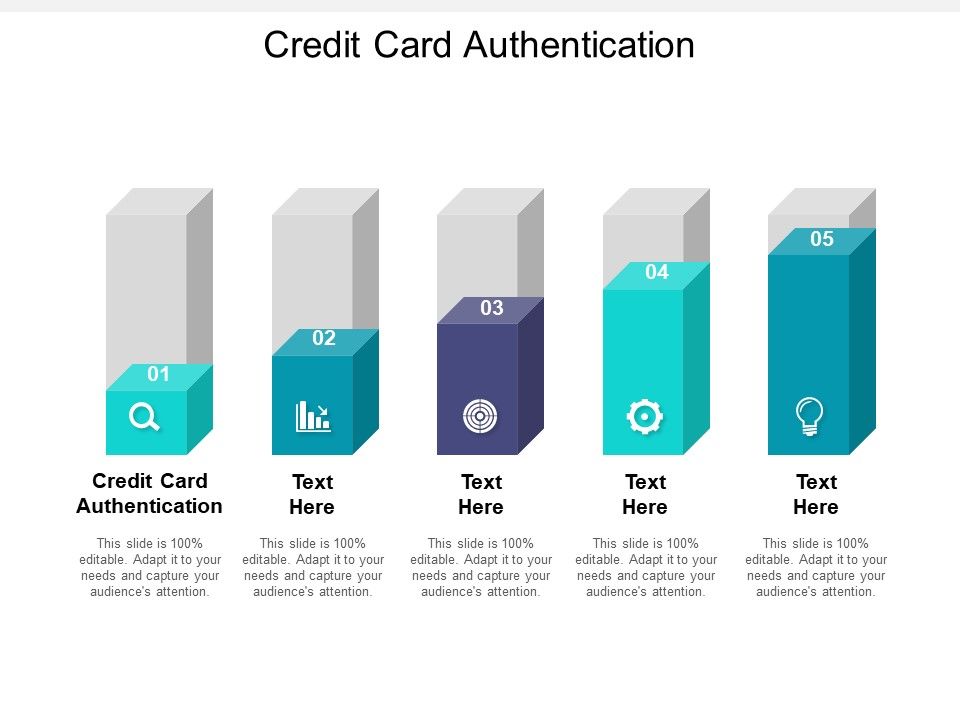 Credit Card Authentication

01

Credit Card Authentication

This slide is 100% editable. Adapt it to your needs and capture your audience's attention.

02

Text Here

This slide is 100% editable. Adapt it to your needs and capture your audience's attention.

03

Text Here

This slide is 100% editable. Adapt it to your needs and capture your audience's attention.

04

Text Here

This slide is 100% editable. Adapt it to your needs and capture your audience's attention.

05

Text Here

This slide is 100% editable. Adapt it to your needs and capture your audience's attention.